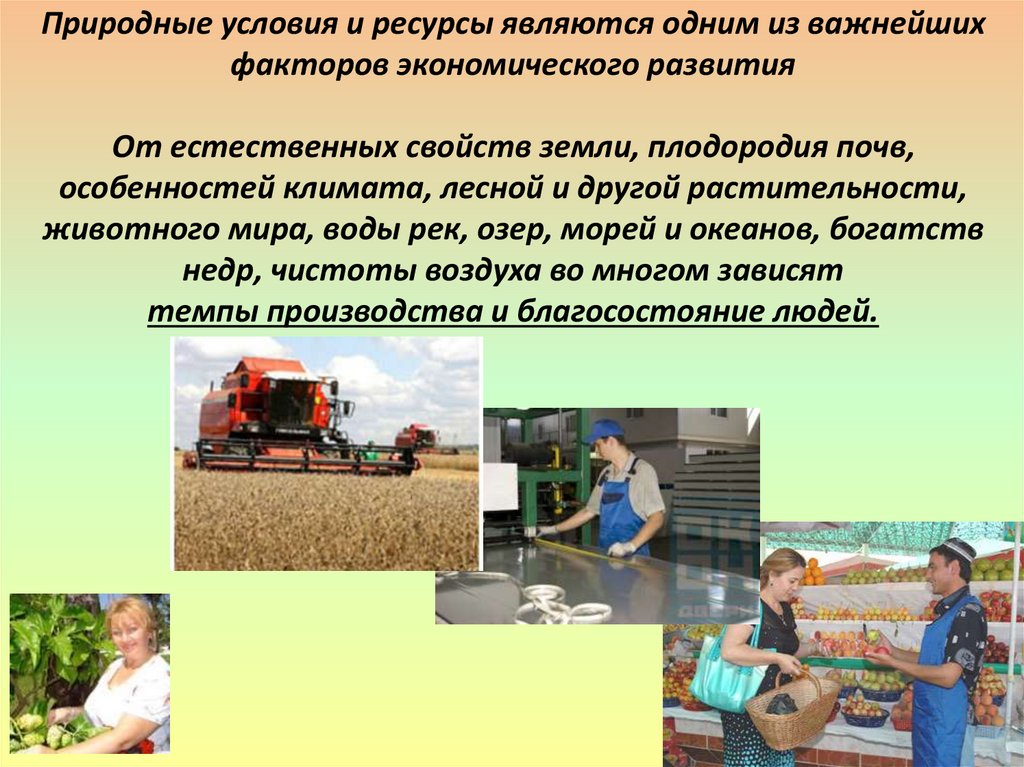 Природные условия и ресурсы являются одним из важнейших факторов экономического развития

От естественных свойств земли, плодородия почв, особенностей климата, лесной и другой растительности, животного мира, воды рек, озер, морей и океанов, богатств недр, чистоты воздуха во многом зависят темпы производства и благосостояние людей.